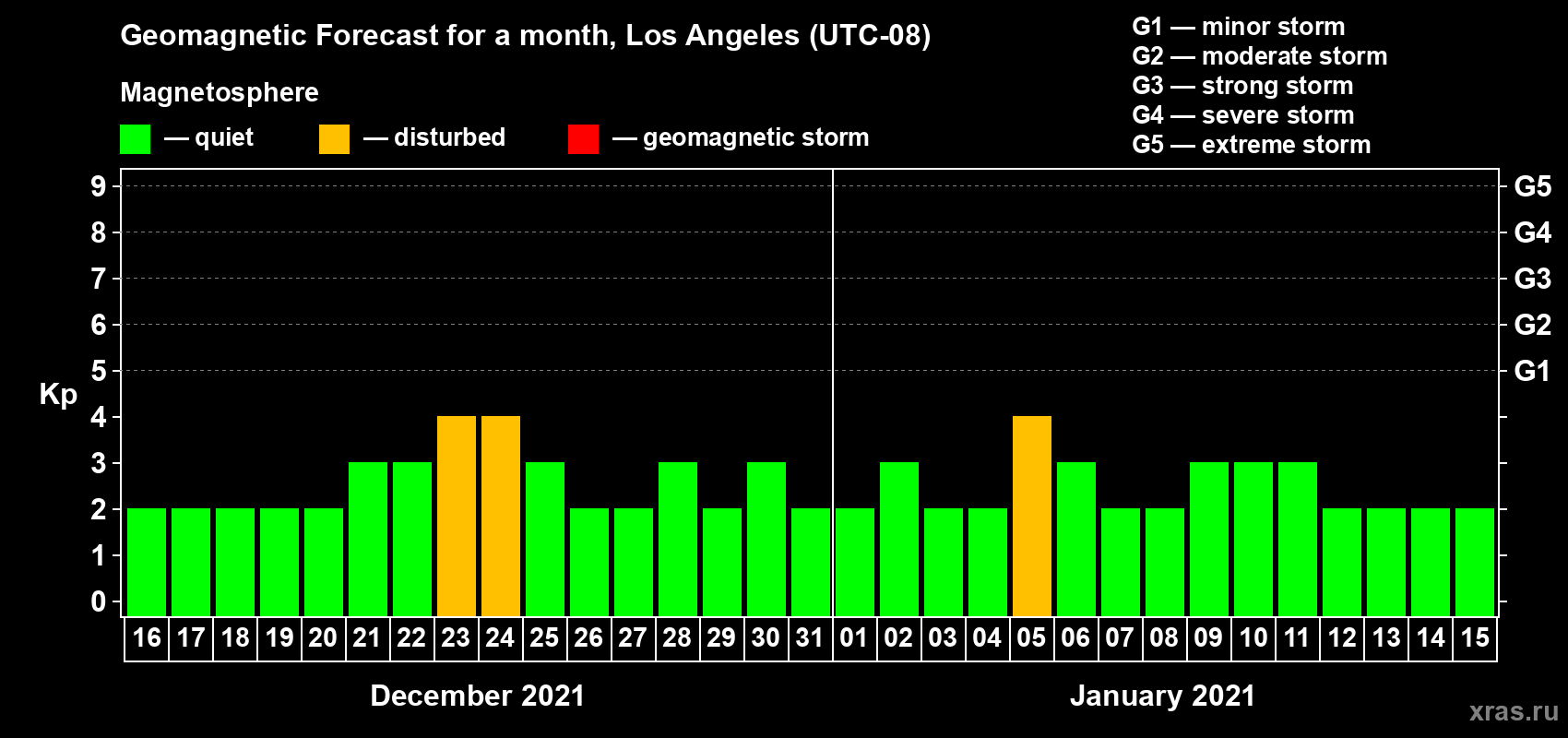 Geomagnetic Forecast for a month, Los Angeles (UTC-08)

Magnetosphere

— quiet — disturbed — geomagnetic storm

G1 — minor storm
G2 — moderate storm
G3 — strong storm
G4 — severe storm
G5 — extreme storm

Kp

9 8 7 6 5 4 3 2 1 0

G5 G4 G3 G2 G1

16 17 18 19 20 21 22 23 24 25 26 27 28 29 30 31 01 02 03 04 05 06 07 08 09 10 11 12 13 14 15

December 2021

January 2021

xras.ru